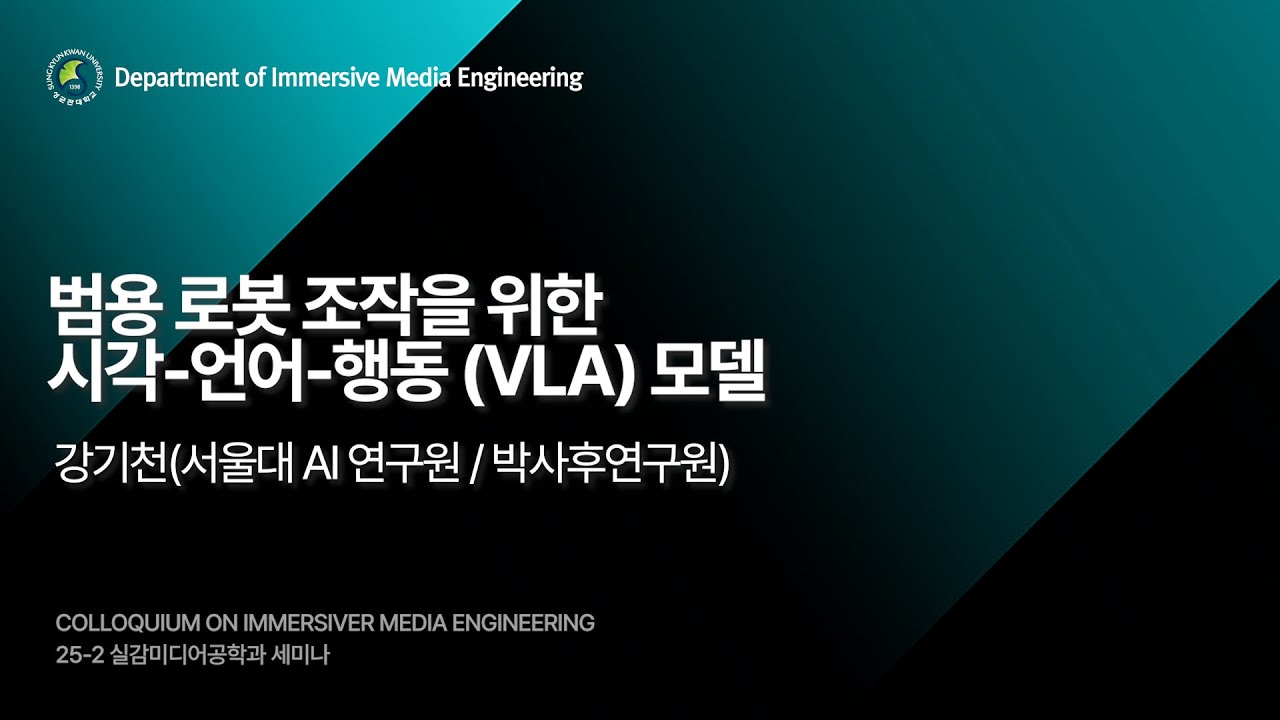 SUNGKYUNKWAN UNIVERSITY 1398 성균관대학교

Department of Immersive Media Engineering

범용 로봇 조작을 위한 시각-언어-행동 (VLA) 모델

강기천(서울대 AI 연구원 / 박사후연구원)

COLLOQUIUM ON IMMERSIVER MEDIA ENGINEERING
25-2 실감미디어공학과 세미나